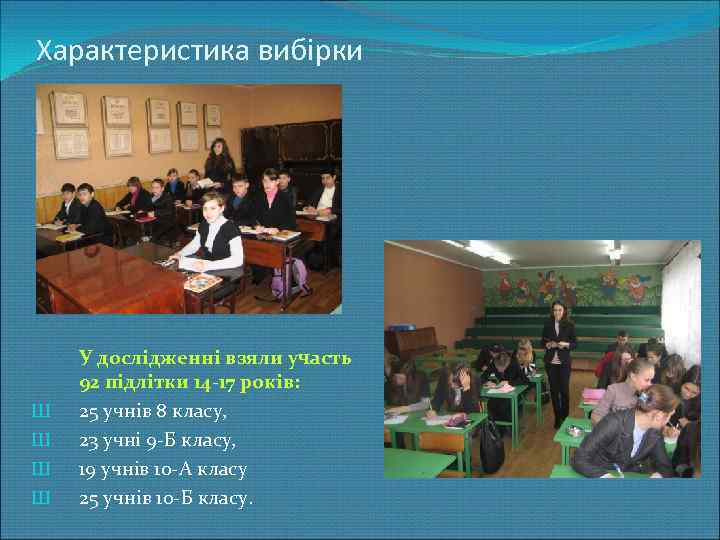 Характеристика вибірки

У дослідженні взяли участь 92 підлітки 14-17 років:

Ш 25 учнів 8 класу,

Ш 23 учні 9-Б класу,

Ш 19 учнів 10-А класу

Ш 25 учнів 10-Б класу.